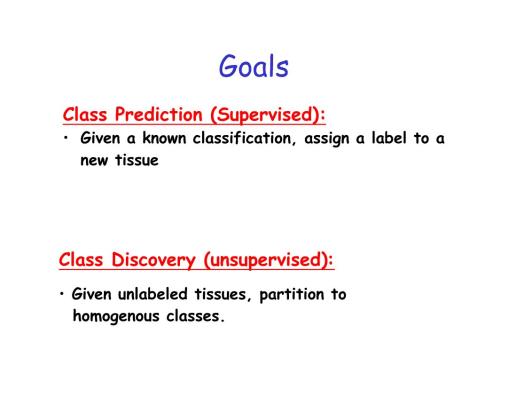 Goals

Class Prediction (Supervised):

• Given a known classification, assign a label to a new tissue

Class Discovery (unsupervised):

• Given unlabeled tissues, partition to homogenous classes.